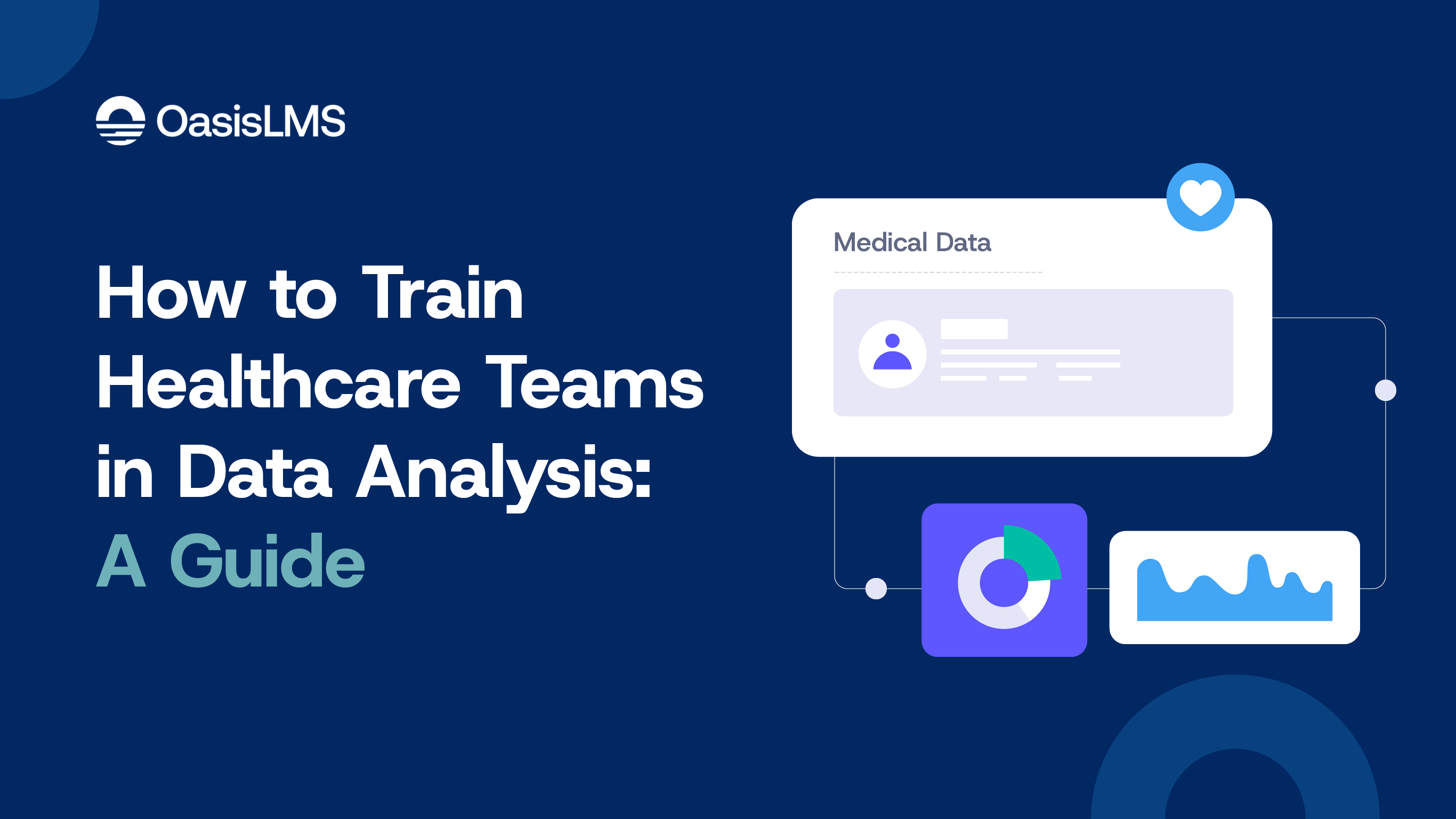 OasisLMS

How to Train Healthcare Teams in Data Analysis: A Guide

Medical Data